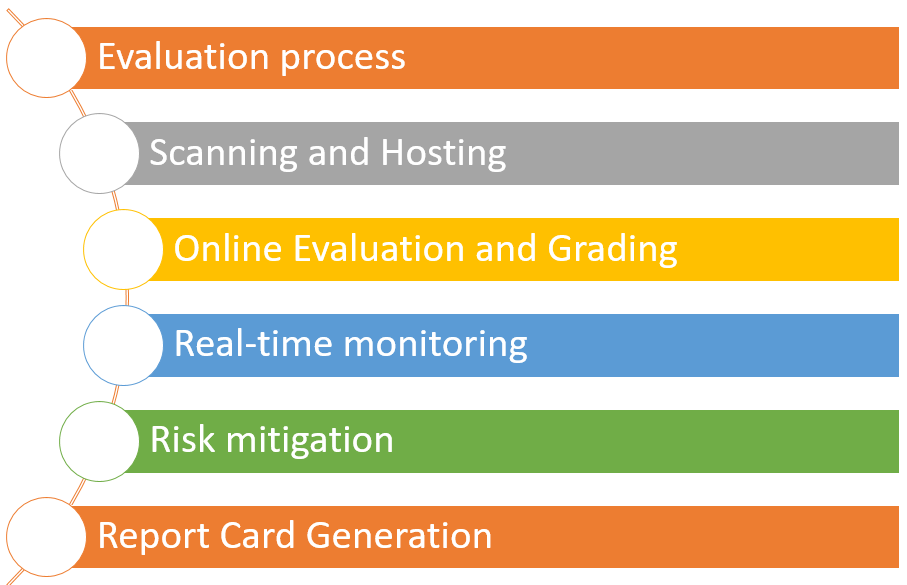 Evaluation process

Scanning and Hosting

Online Evaluation and Grading

Real-time monitoring

Risk mitigation

Report Card Generation